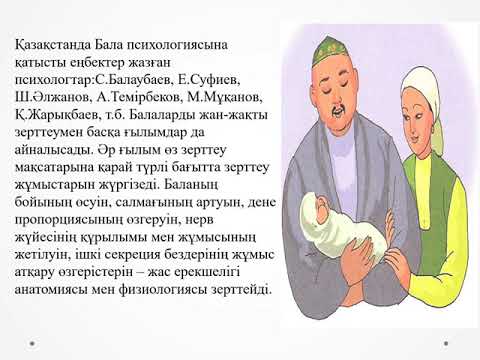 Қазақстанда Бала психологиясына қатысты еңбектер жазған психологтар:С.Балаубаев, Е.Суфиев, Ш.Әлжанов, А.Темірбеков, М.Мұқанов, Қ.Жарықбаев, т.б. Балаларды жан-жақты зерттеумен басқа ғылымдар да айналысады. Әр ғылым өз зерттеу мақсатарына қарай түрлі бағытта зерттеу жұмыстарын жүргізеді. Баланың бойының өсуін, салмағының артуын, дене пропорциясының өзгеруін, нерв жүйесінің құрылымы мен жұмысының жетілуін, ішкі секреция бездерінің жұмыс атқару өзгерістерін – жас ерекшелігі анатомиясы мен физиологиясы зерттейді.